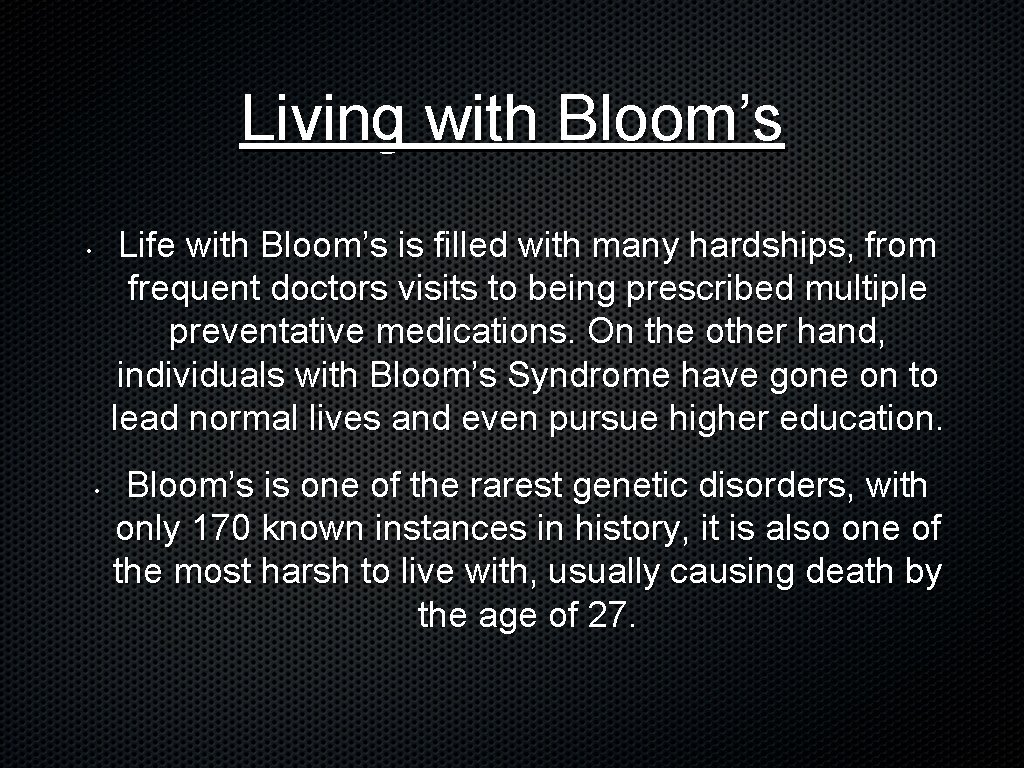 Living with Bloom’s

• Life with Bloom’s is filled with many hardships, from frequent doctors visits to being prescribed multiple preventative medications. On the other hand, individuals with Bloom’s Syndrome have gone on to lead normal lives and even pursue higher education.

• Bloom’s is one of the rarest genetic disorders, with only 170 known instances in history, it is also one of the most harsh to live with, usually causing death by the age of 27.